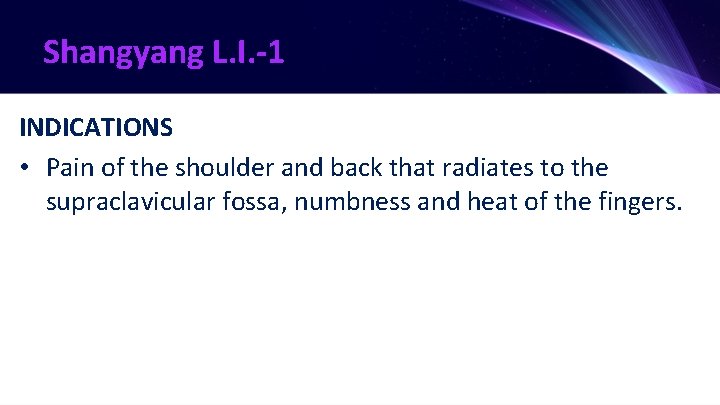 Shangyang L.I.-1

INDICATIONS

• Pain of the shoulder and back that radiates to the supraclavicular fossa, numbness and heat of the fingers.